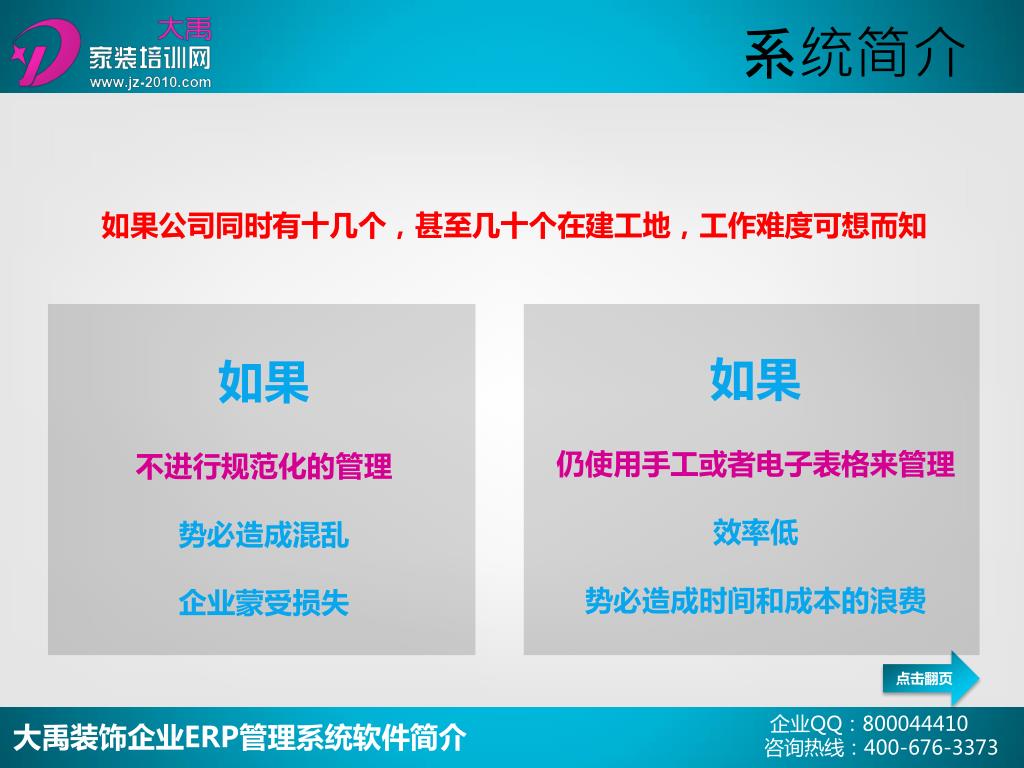 大禹
家装培训网
www.jz-2010.com

系统简介

如果公司同时有十几个，甚至几十个在建工地，工作难度可想而知

如果

不进行规范化的管理

势必造成混乱

企业蒙受损失

如果

仍使用手工或者电子表格来管理

效率低

势必造成时间和成本的浪费

点击翻页

大禹装饰企业ERP管理系统软件简介

企业QQ：800044410
咨询热线：400-676-3373